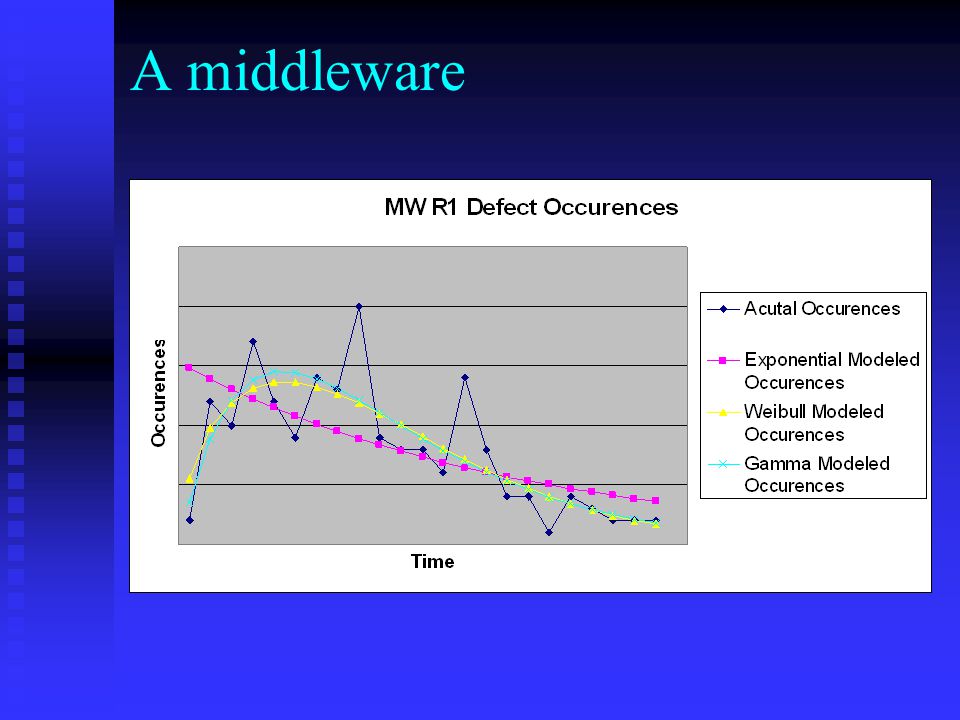 A middleware

MW R1 Defect Occurences

Occurences

Time

Acutal Occurences

Exponential Modeled Occurences

Weibull Modeled Occurences

Gamma Modeled Occurences